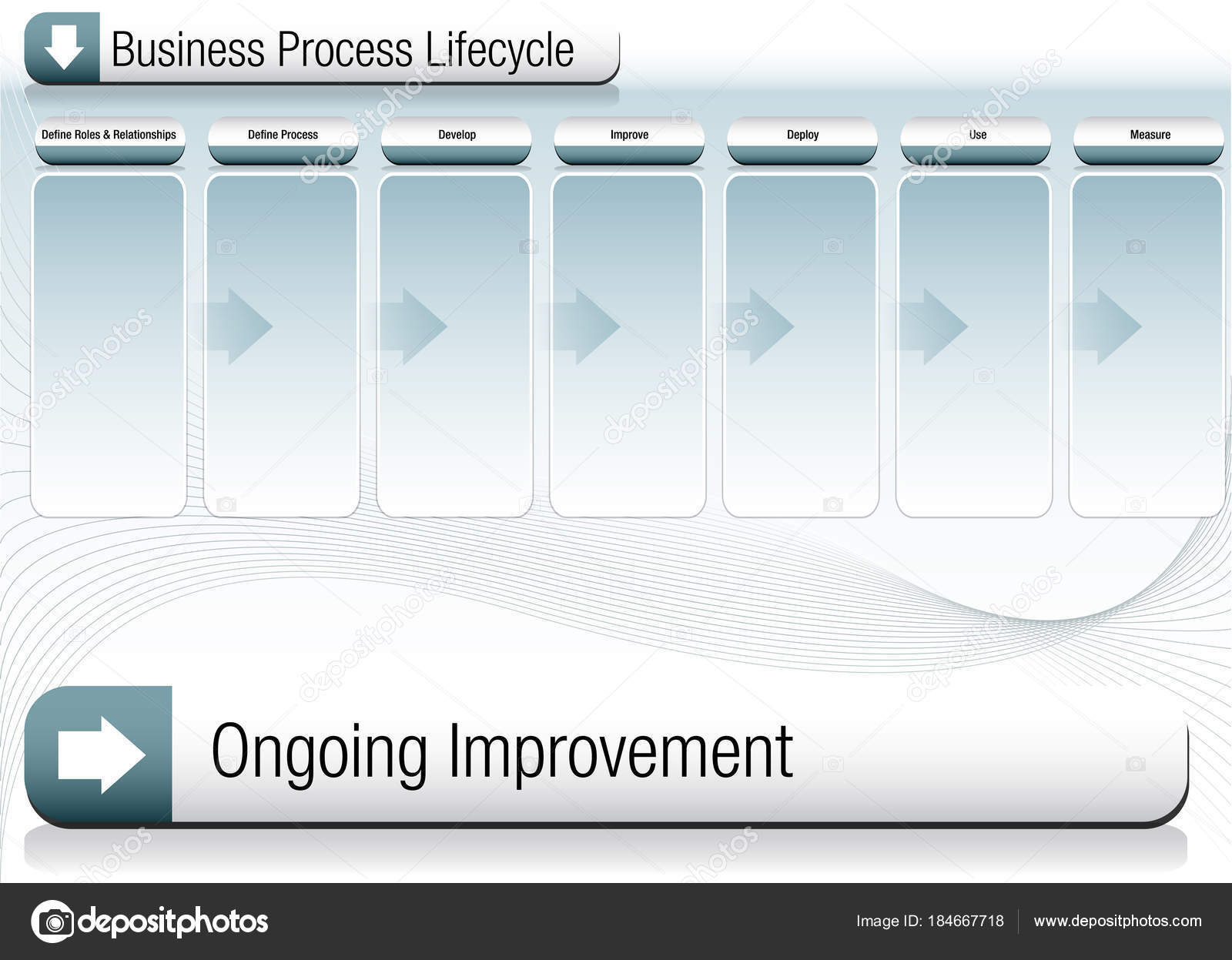 Business Process Lifecycle

Define Roles & Relationships

Define Process

Develop

Improve

Deploy

Use

Measure

Ongoing Improvement

depositphotos

Image ID: 184667718

www.depositphotos.com